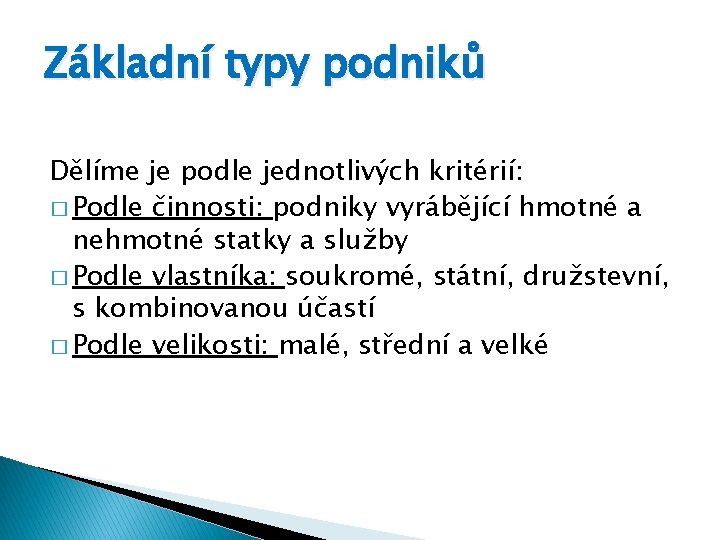 Základní typy podniků

Dělíme je podle jednotlivých kritérií:

□ Podle činnosti: podniky vyrábějící hmotné a nehmotné statky a služby

□ Podle vlastníka: soukromé, státní, družstevní, s kombinovanou účastí

□ Podle velikosti: malé, střední a velké